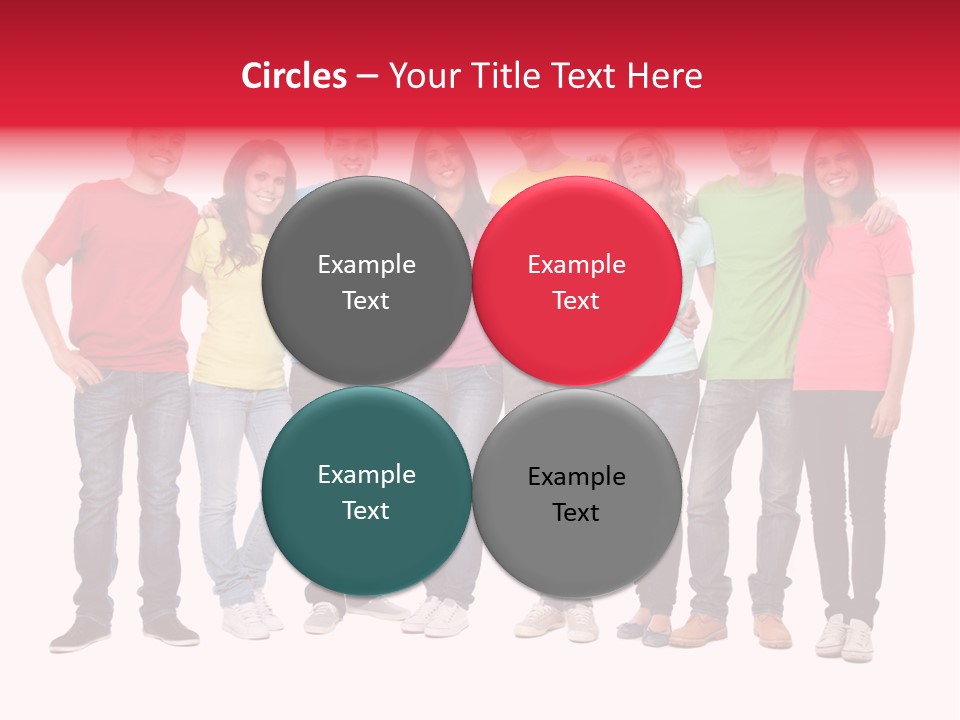 Circles – Your Title Text Here

Example Text

Example Text

Example Text

Example Text